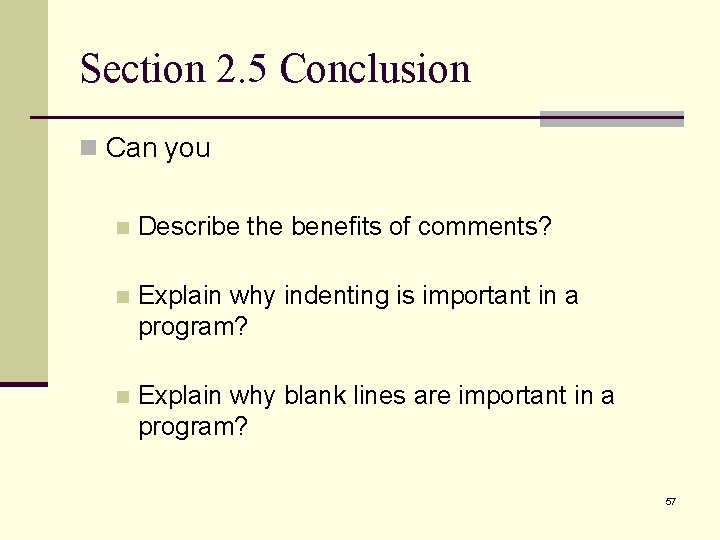 Section 2.5 Conclusion

Can you

Describe the benefits of comments?

Explain why indenting is important in a program?

Explain why blank lines are important in a program?

57